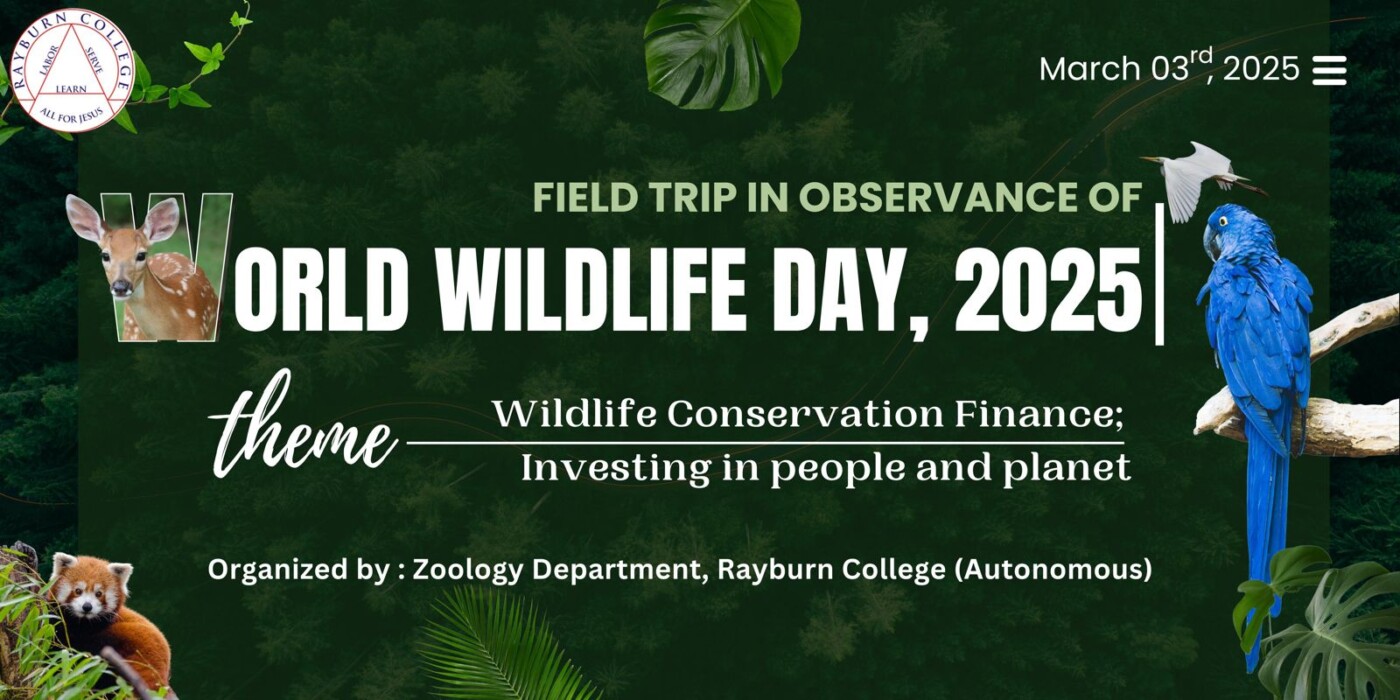 RAYBURN COLLEGE
LABOR SERVE
LEARN
ALL FOR JESUS

March 03$^{rd}$, 2025

FIELD TRIP IN OBSERVANCE OF

WORLD WILDLIFE DAY, 2025

theme

Wildlife Conservation Finance;
Investing in people and planet

Organized by : Zoology Department, Rayburn College (Autonomous)